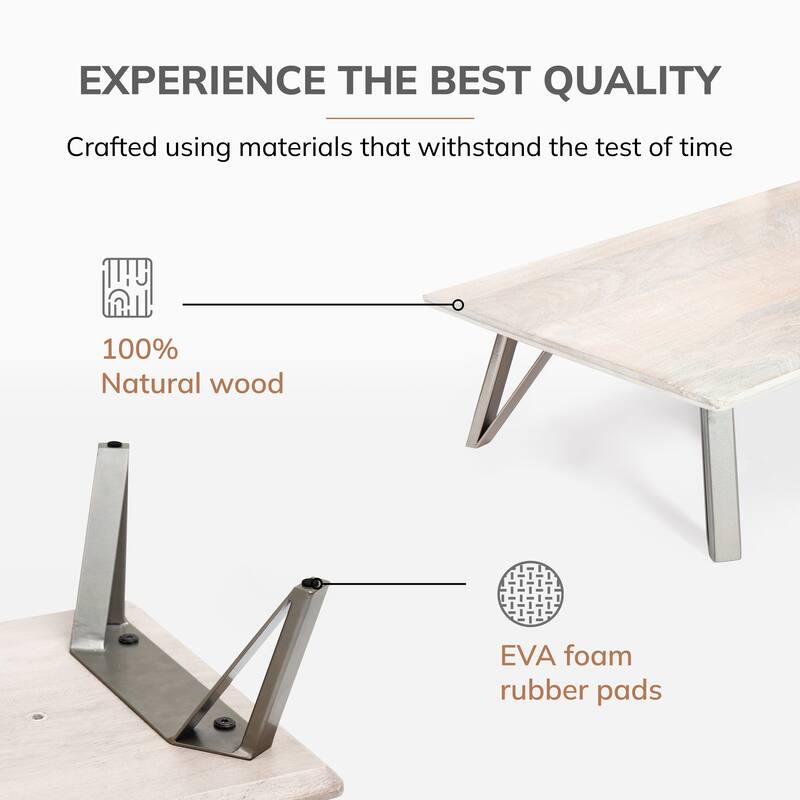 EXPERIENCE THE BEST QUALITY

Crafted using materials that withstand the test of time

100%
Natural wood

EVA foam
rubber pads